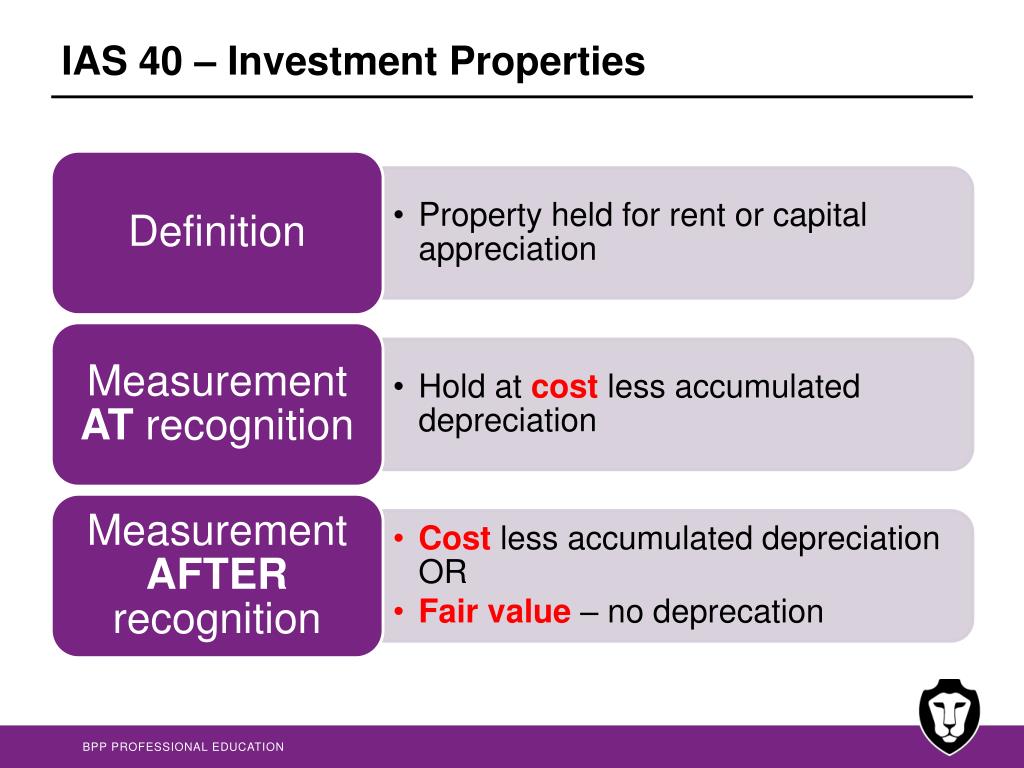 IAS 40 – Investment Properties

Definition

• Property held for rent or capital appreciation

Measurement AT recognition

• Hold at cost less accumulated depreciation

Measurement AFTER recognition

• Cost less accumulated depreciation OR
• Fair value – no deprecation

BPP PROFESSIONAL EDUCATION